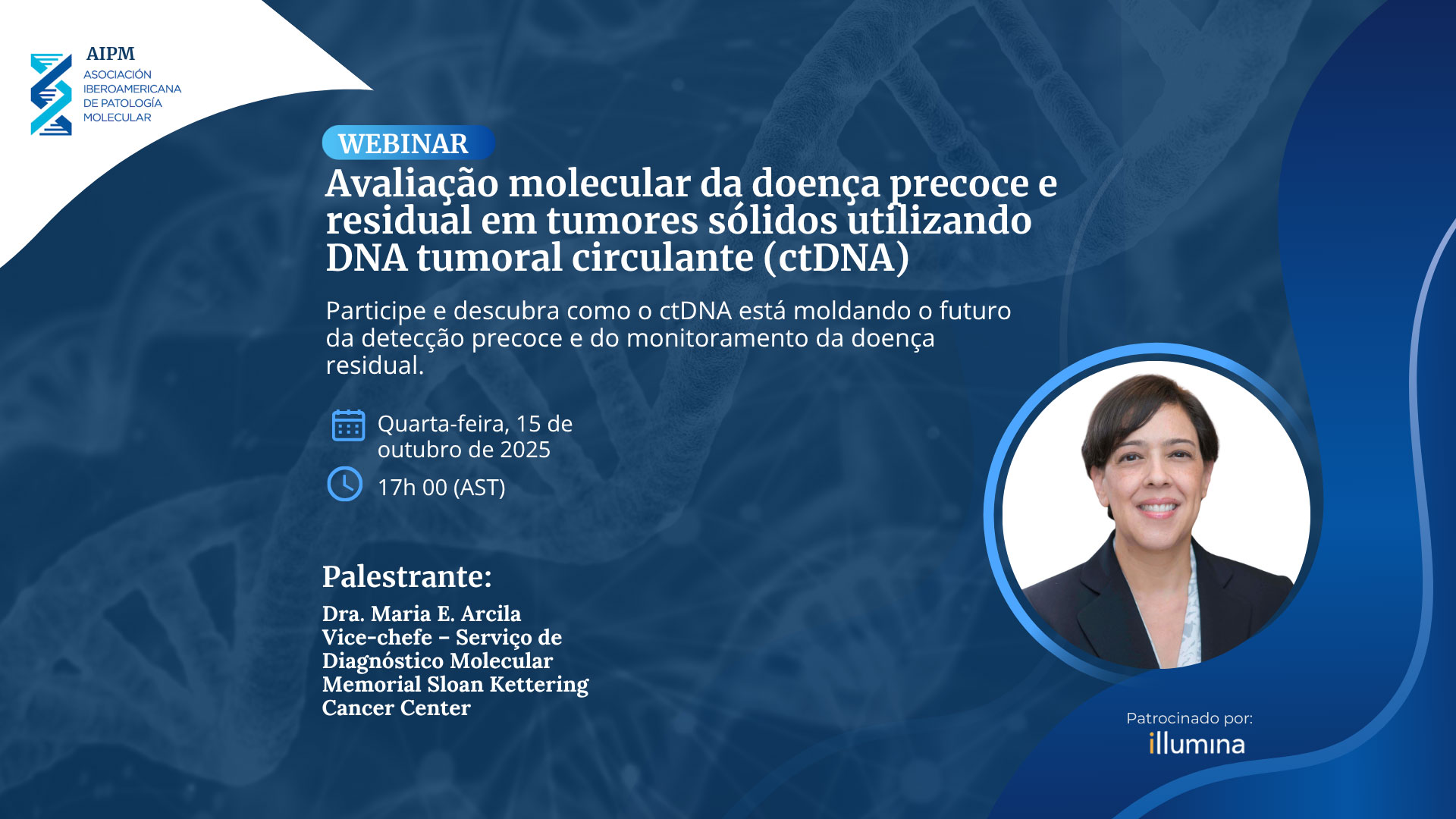 AIPM
ASOCIACIÓN IBEROAMERICANA DE PATOLOGÍA MOLECULAR

WEBINAR

Avaliação molecular da doença precoce e residual em tumores sólidos utilizando DNA tumoral circulante (ctDNA)

Participe e descubra como o ctDNA está moldando o futuro da detecção precoce e do monitoramento da doença residual.

Quarta-feira, 15 de outubro de 2025

17h 00 (AST)

Palestrante:

Dra. Maria E. Arcila
Vice-chefe – Serviço de Diagnóstico Molecular
Memorial Sloan Kettering Cancer Center

Patrocinado por:
illumina